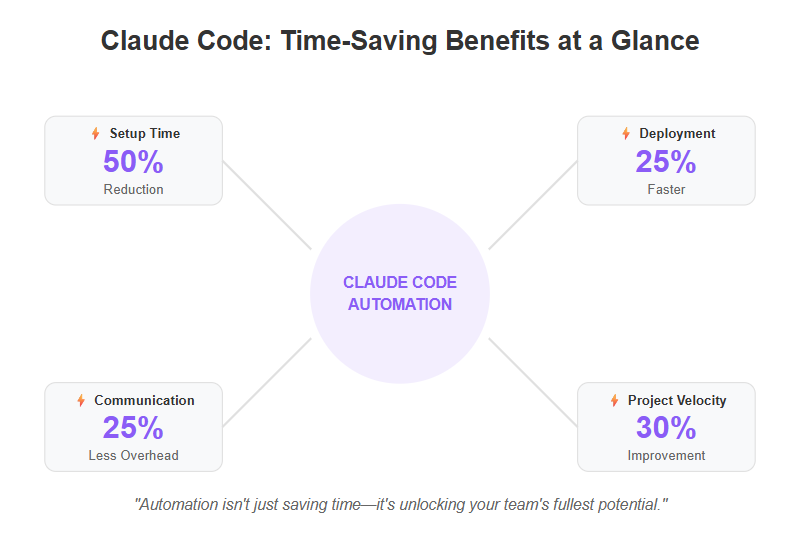 Claude Code: Time-Saving Benefits at a Glance

Setup Time
50%
Reduction

Deployment
25%
Faster

CLAUDE CODE AUTOMATION

Communication
25%
Less Overhead

Project Velocity
30%
Improvement

"Automation isn't just saving time—it's unlocking your team's fullest potential."